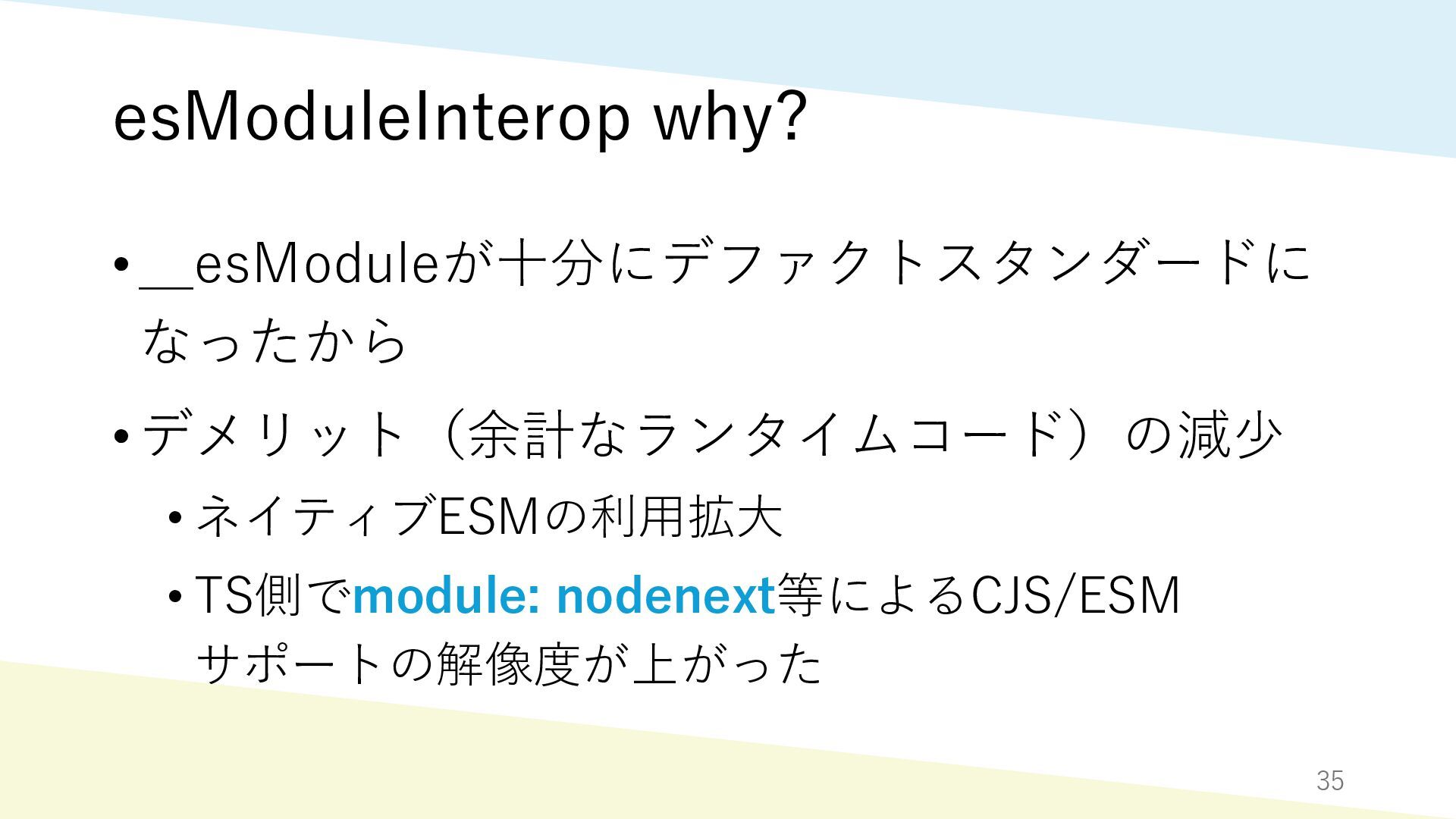 esModuleInterop why?

• __esModuleが十分にデファクトスタンダードになったから

• デメリット（余計なランタイムコード）の減少
  • ネイティブESMの利用拡大
  • TS側でmodule: nodenext等によるCJS/ESMサポートの解像度が上がった

35